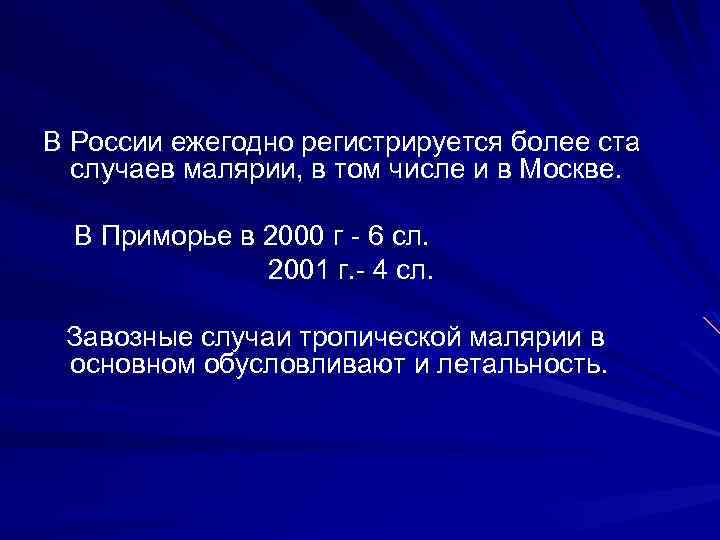 В России ежегодно регистрируется более ста случаев малярии, в том числе и в Москве.

В Приморье в 2000 г - 6 сл.
2001 г.- 4 сл.

Завозные случаи тропической малярии в основном обусловливают и летальность.